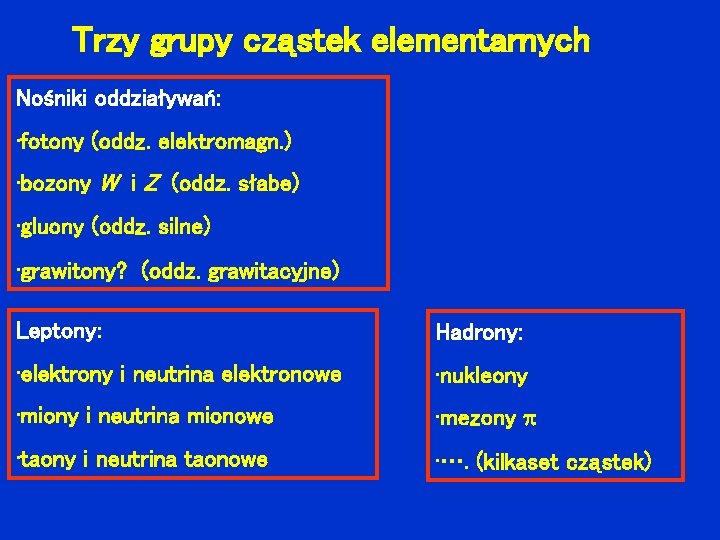 Trzy grupy cząstek elementarnych

Nośniki oddziaływań:

·fotony (oddz. elektromagn.)

·bozony $W$ i $Z$ (oddz. słabe)

·gluony (oddz. silne)

·grawitony? (oddz. grawitacyjne)

Leptony:

·elektrony i neutrina elektronowe

·miony i neutrina mionowe

·taony i neutrina taonowe

Hadrony:

·nukleony

·mezony $\pi$

····. (kilkaset cząstek)